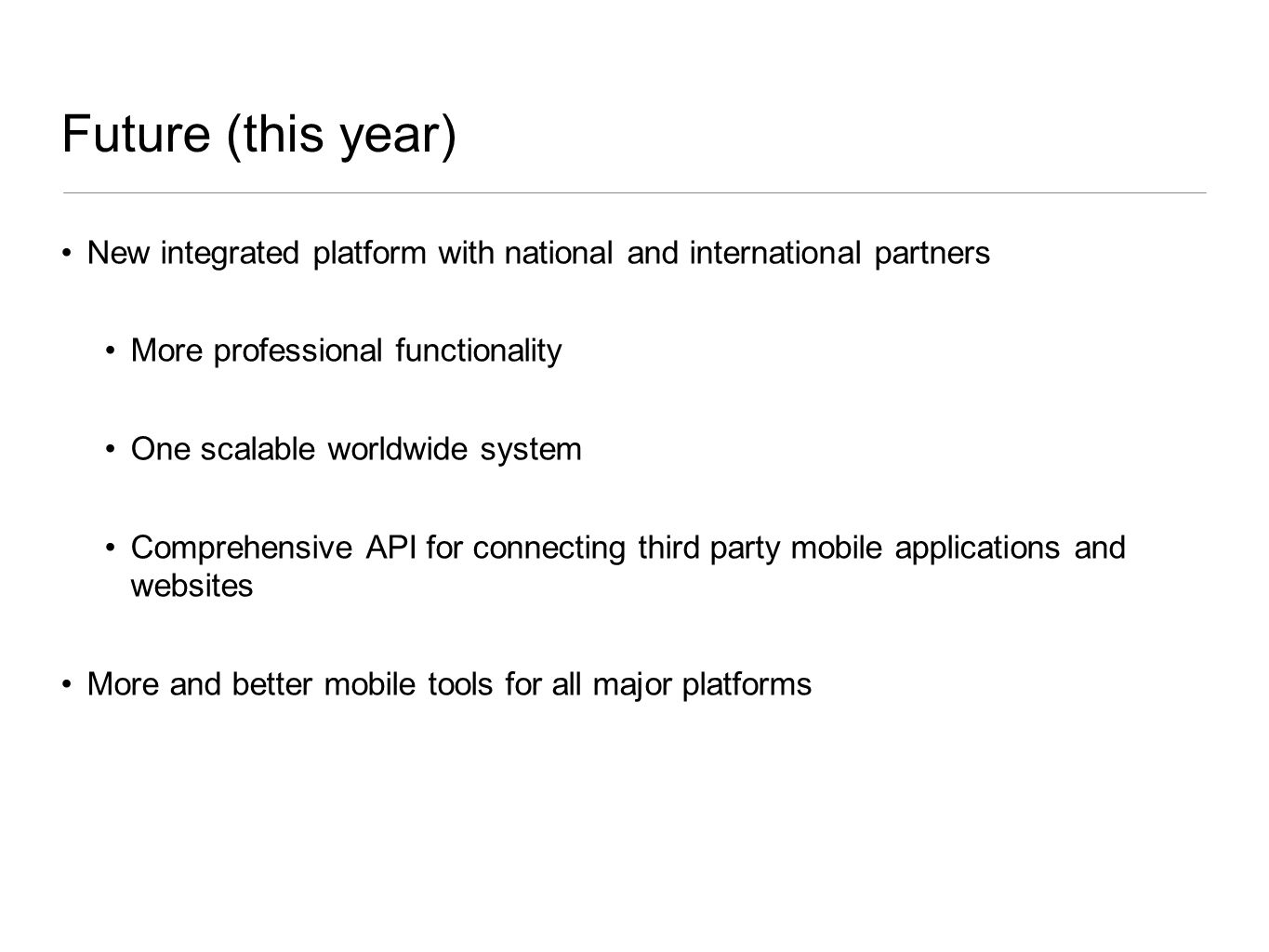 Future (this year)

• New integrated platform with national and international partners

• More professional functionality

• One scalable worldwide system

• Comprehensive API for connecting third party mobile applications and websites

• More and better mobile tools for all major platforms